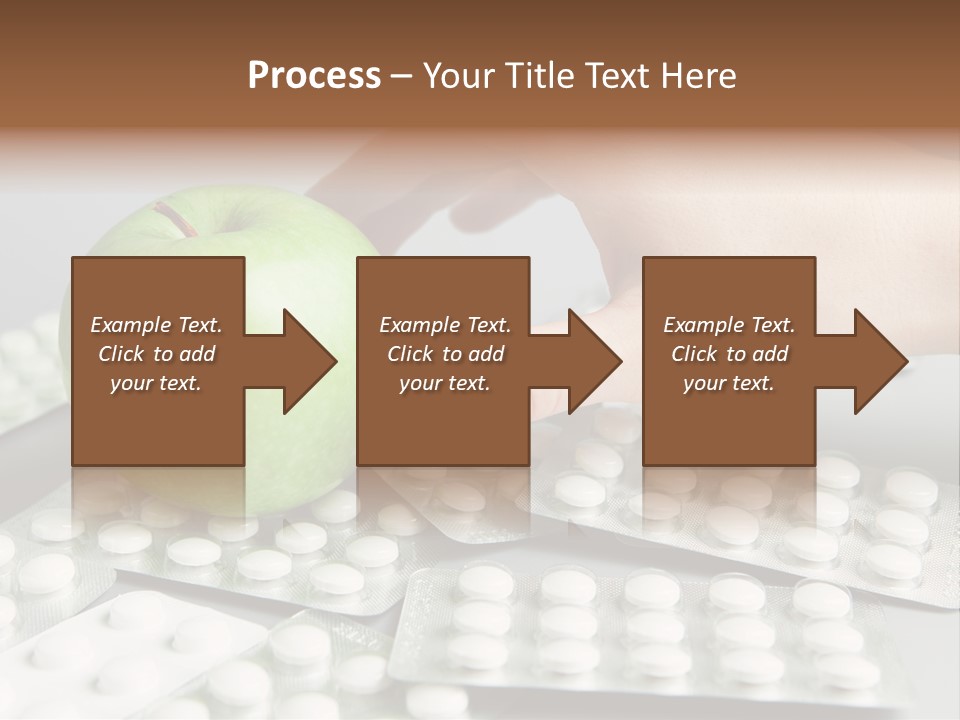 Process – Your Title Text Here

Example Text. Click to add your text.

Example Text. Click to add your text.

Example Text. Click to add your text.